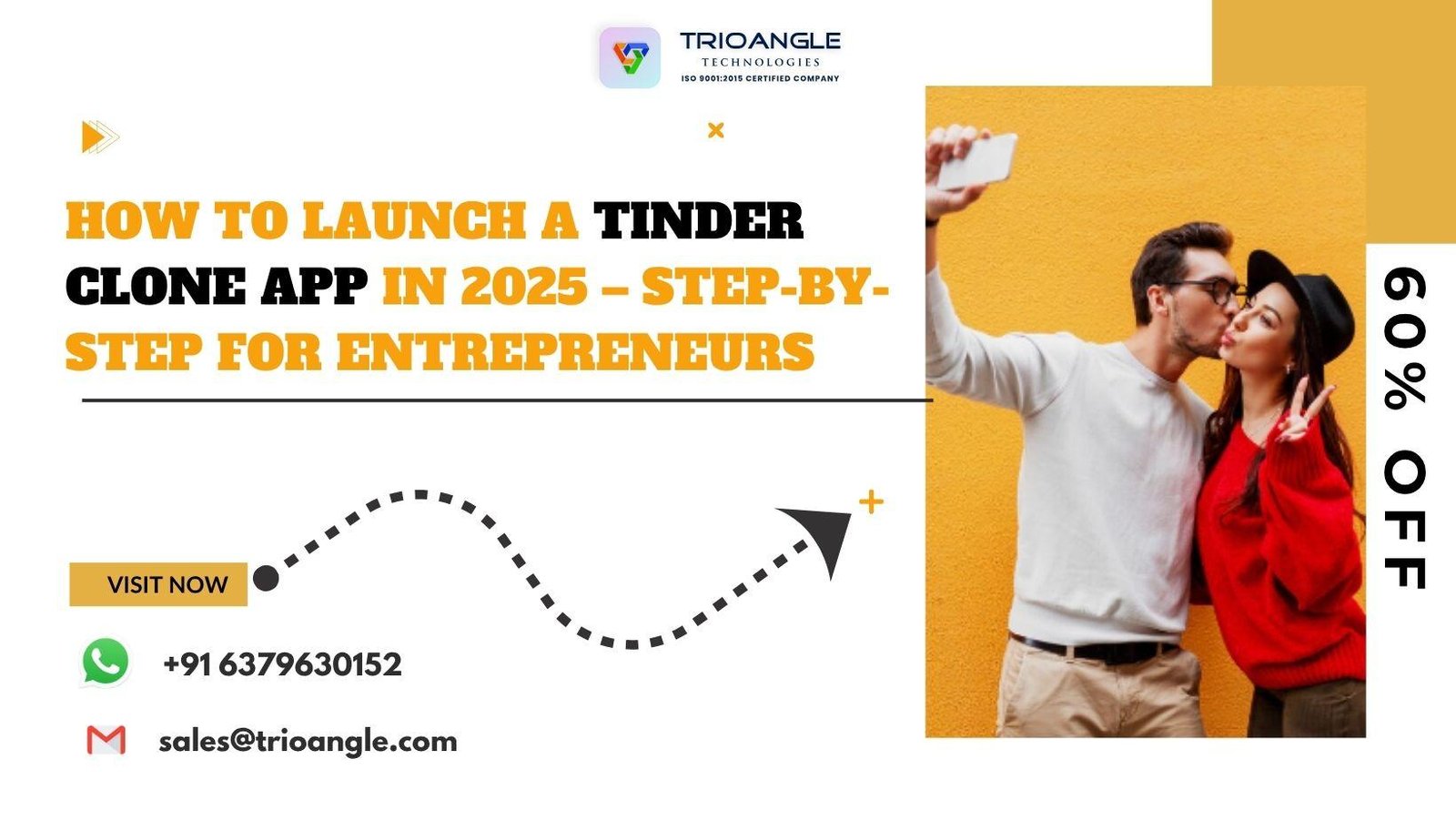 TRIOANGLE
TECHNOLOGIES
ISO 9001:2015 CERTIFIED COMPANY

HOW TO LAUNCH A TINDER CLONE APP IN 2025 – STEP-BY-STEP FOR ENTREPRENEURS

VISIT NOW

+91 6379630152

sales@trioangle.com

60% OFF